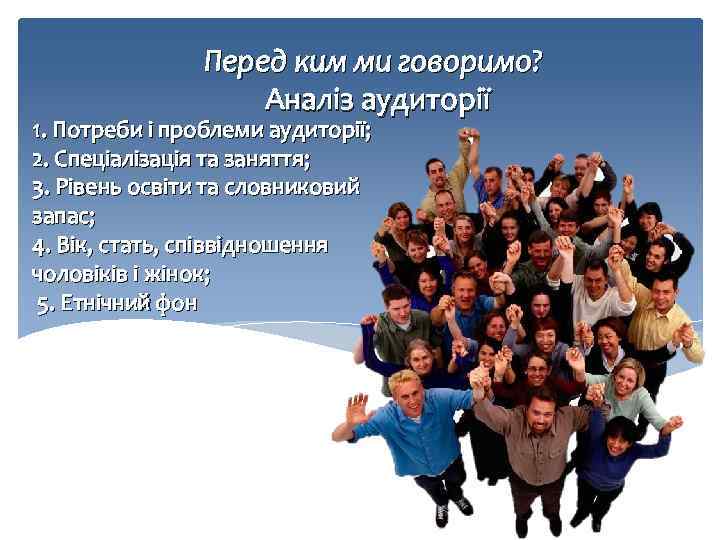 Перед ким ми говоримо?
Аналіз аудиторії

1. Потреби і проблеми аудиторії;
2. Спеціалізація та заняття;
3. Рівень освіти та словниковий запас;
4. Вік, стать, співвідношення чоловіків і жінок;
5. Етнічний фон